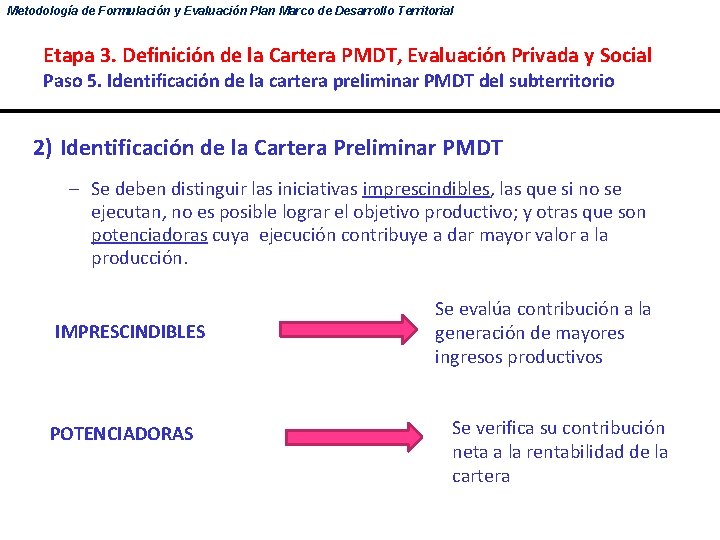 Metodología de Formulación y Evaluación Plan Marco de Desarrollo Territorial

Etapa 3. Definición de la Cartera PMDT, Evaluación Privada y Social
Paso 5. Identificación de la cartera preliminar PMDT del subterritorio

2) Identificación de la Cartera Preliminar PMDT

– Se deben distinguir las iniciativas imprescindibles, las que si no se ejecutan, no es posible lograr el objetivo productivo; y otras que son potenciadoras cuya ejecución contribuye a dar mayor valor a la producción.

IMPRESCINDIBLES

Se evalúa contribución a la generación de mayores ingresos productivos

POTENCIADORAS

Se verifica su contribución neta a la rentabilidad de la cartera